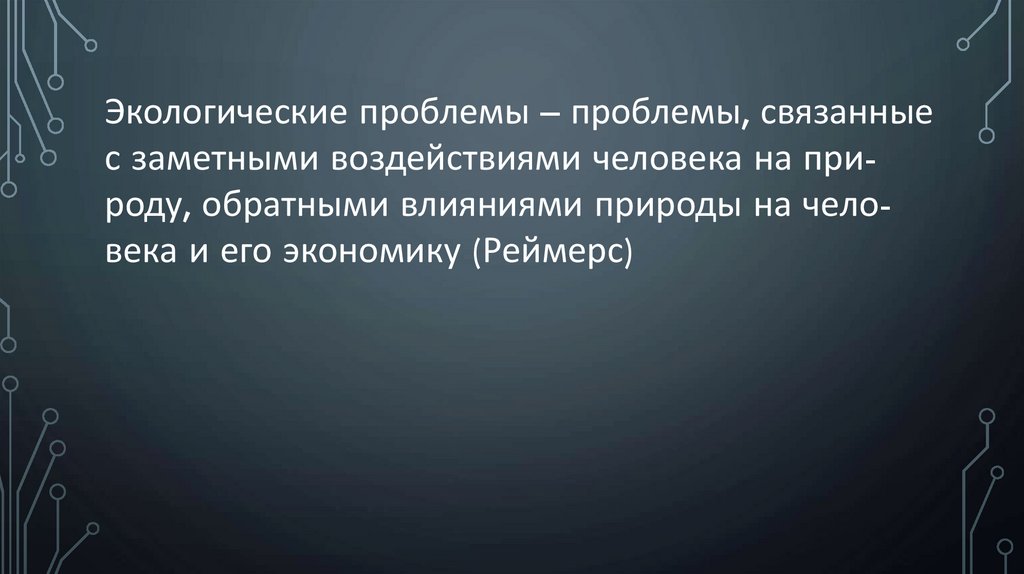 Экологические проблемы – проблемы, связанные с заметными воздействиями человека на природу, обратными влияниями природы на человека и его экономику (Реймерс)